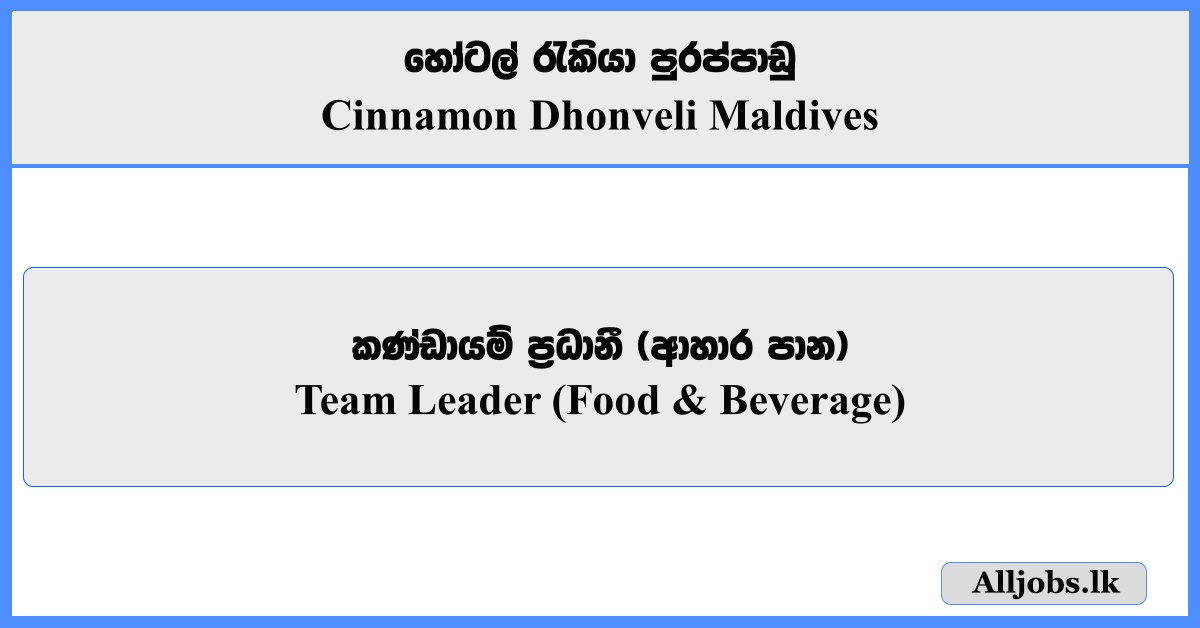 හෝටල් රැකියා පුරප්පාඩු
Cinnamon Dhonveli Maldives

කණ්ඩායම් ප්‍රධානී (ආහාර පාන)
Team Leader (Food & Beverage)

Alljobs.lk